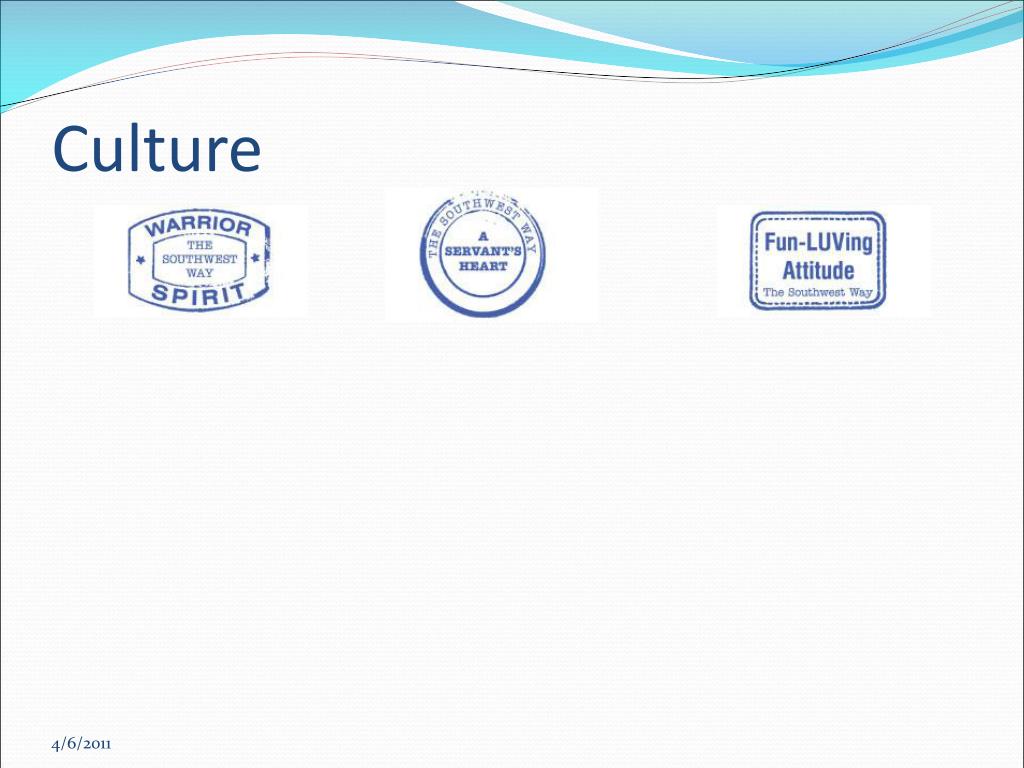 Culture

WARRIOR
THE SOUTHWEST WAY
SPIRIT

THE SOUTHWEST WAY
A SERVANT'S HEART

Fun-LUVing Attitude
The Southwest Way

4/6/2011